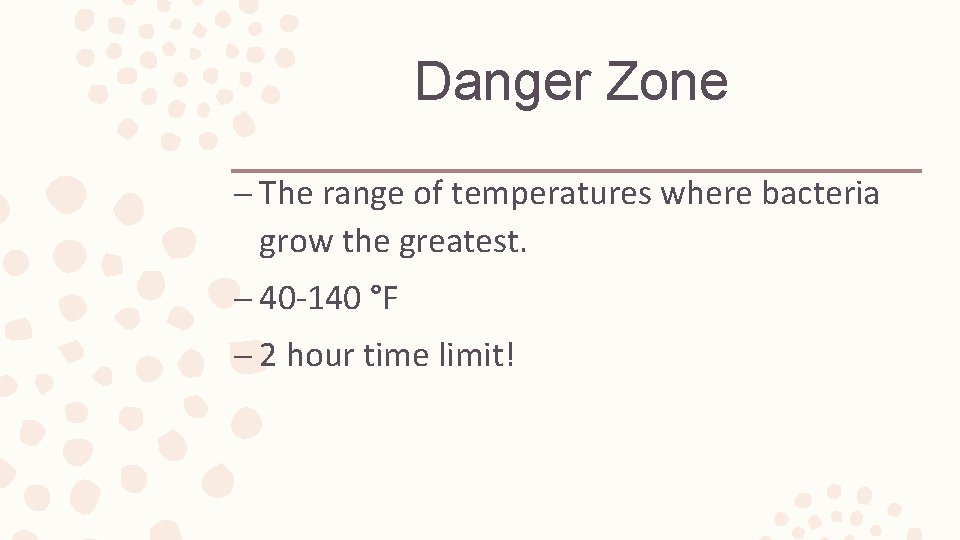 Danger Zone

– The range of temperatures where bacteria grow the greatest.

– 40-140 °F

– 2 hour time limit!